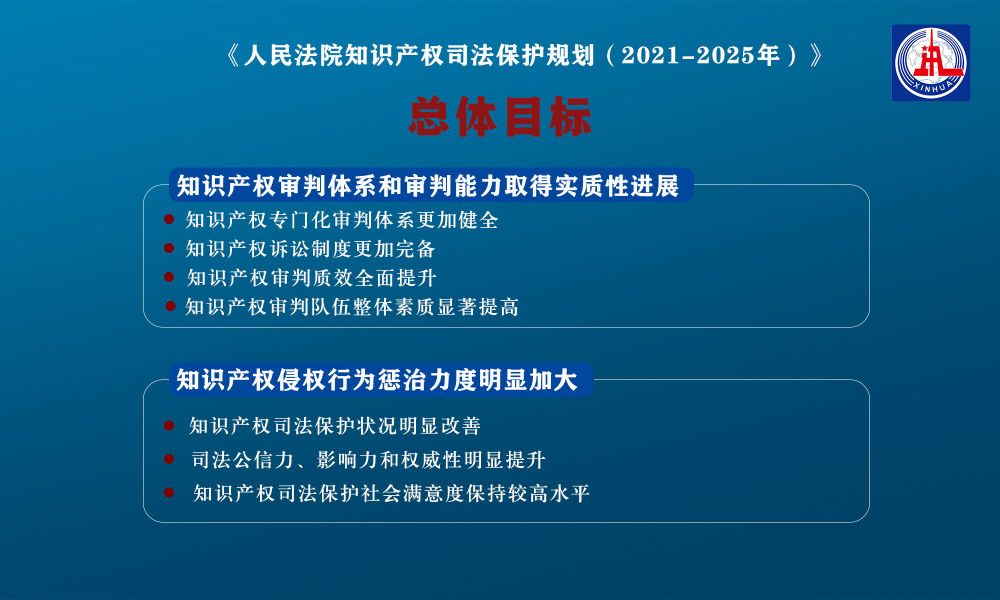 《人民法院知识产权司法保护规划（2021-2025年）》

XINHUA

总体目标

知识产权审判体系和审判能力取得实质性进展

知识产权专门化审判体系更加健全
知识产权诉讼制度更加完备
知识产权审判质效全面提升
知识产权审判队伍整体素质显著提高

知识产权侵权行为惩治力度明显加大

知识产权司法保护状况明显改善
司法公信力、影响力和权威性明显提升
知识产权司法保护社会满意度保持较高水平